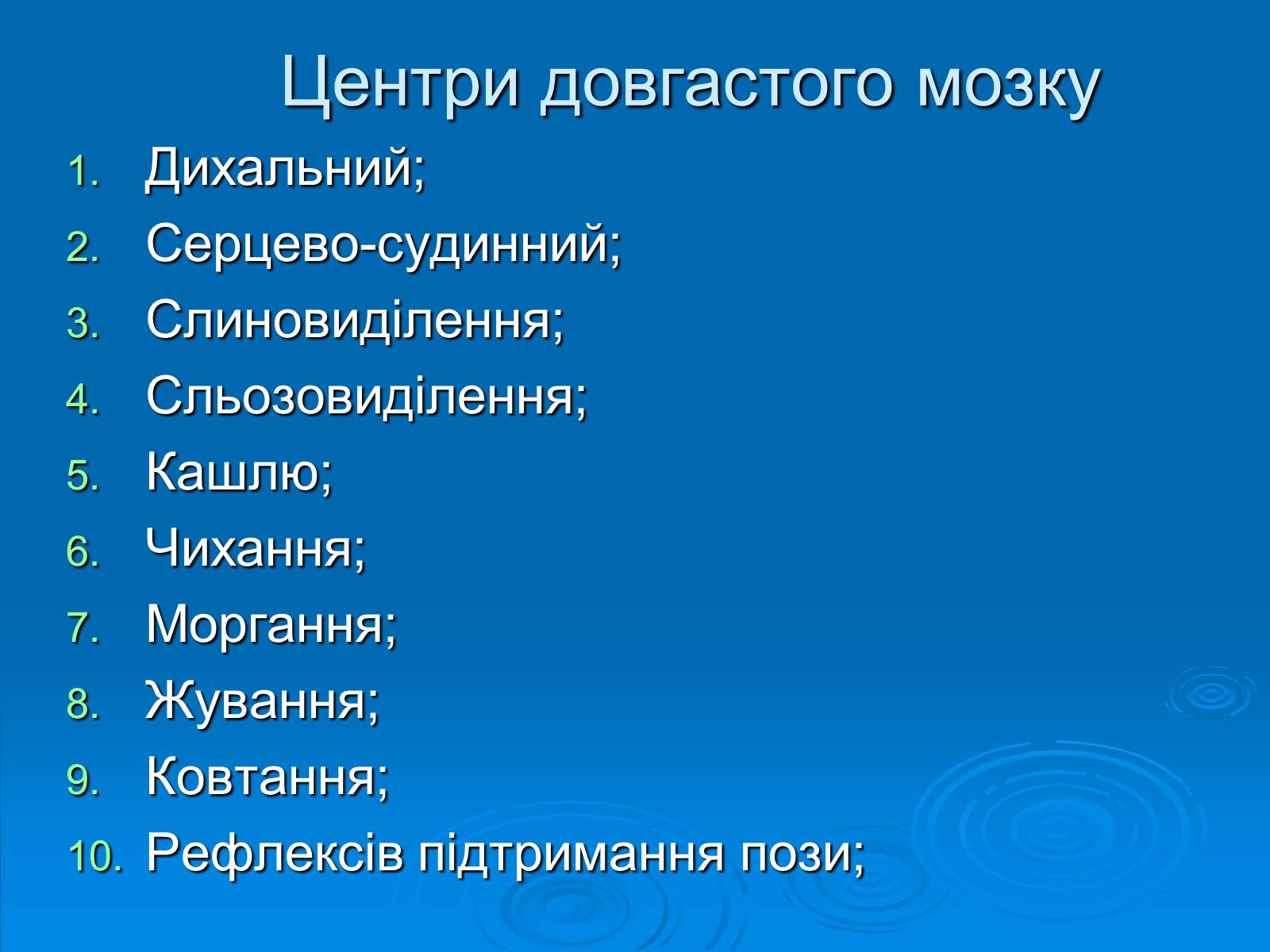 Центри довгастого мозку

1. Дихальний;
2. Серцево-судинний;
3. Слиновиділення;
4. Сльозовиділення;
5. Кашлю;
6. Чихання;
7. Моргання;
8. Жування;
9. Ковтання;
10. Рефлексів підтримання пози;